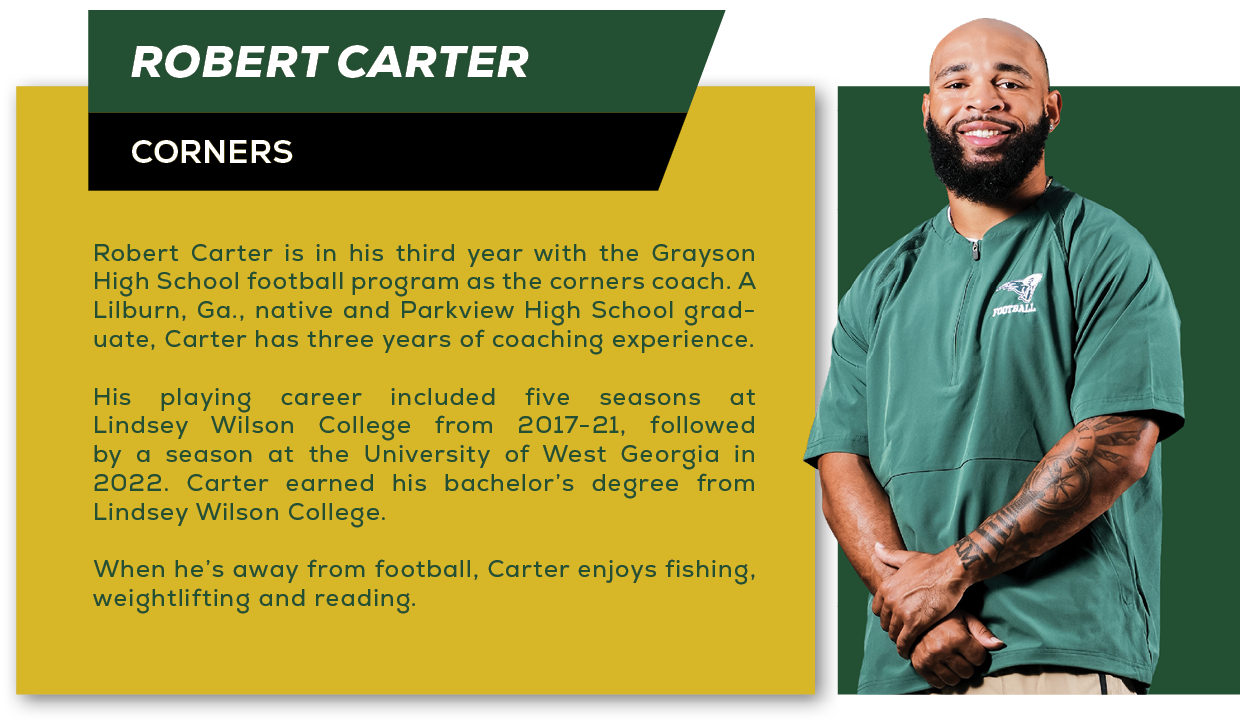 ROBERT CARTER

CORNERS

Robert Carter is in his third year with the Grayson High School football program as the corners coach. A Lilburn, Ga., native and Parkview High School graduate, Carter has three years of coaching experience.

His playing career included five seasons at Lindsey Wilson College from 2017-21, followed by a season at the University of West Georgia in 2022. Carter earned his bachelor's degree from Lindsey Wilson College.

When he's away from football, Carter enjoys fishing, weightlifting and reading.

FOOTBALL